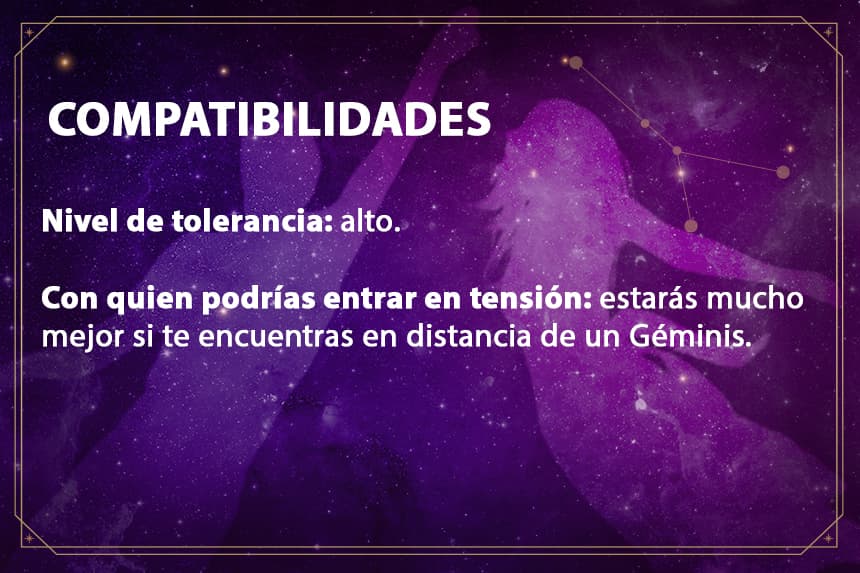 COMPATIBILIDADES

Nivel de tolerancia: alto.

Con quien podrías entrar en tensión: estarás mucho mejor si te encuentras en distancia de un Géminis.